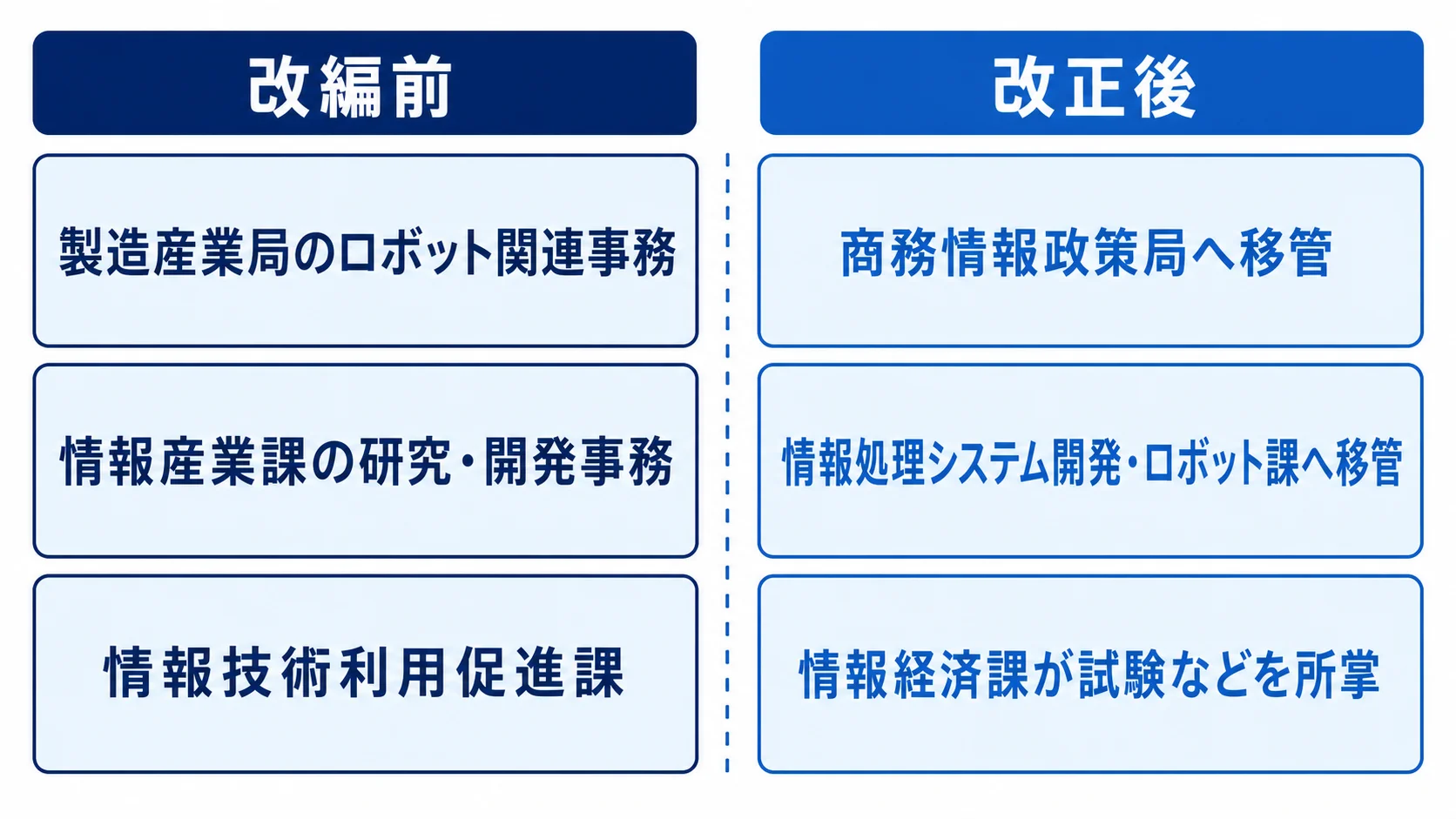 改編前

製造産業局のロボット関連事務

情報産業課の研究・開発事務

情報技術利用促進課

改正後

商務情報政策局へ移管

情報処理システム開発・ロボット課へ移管

情報経済課が試験などを所掌